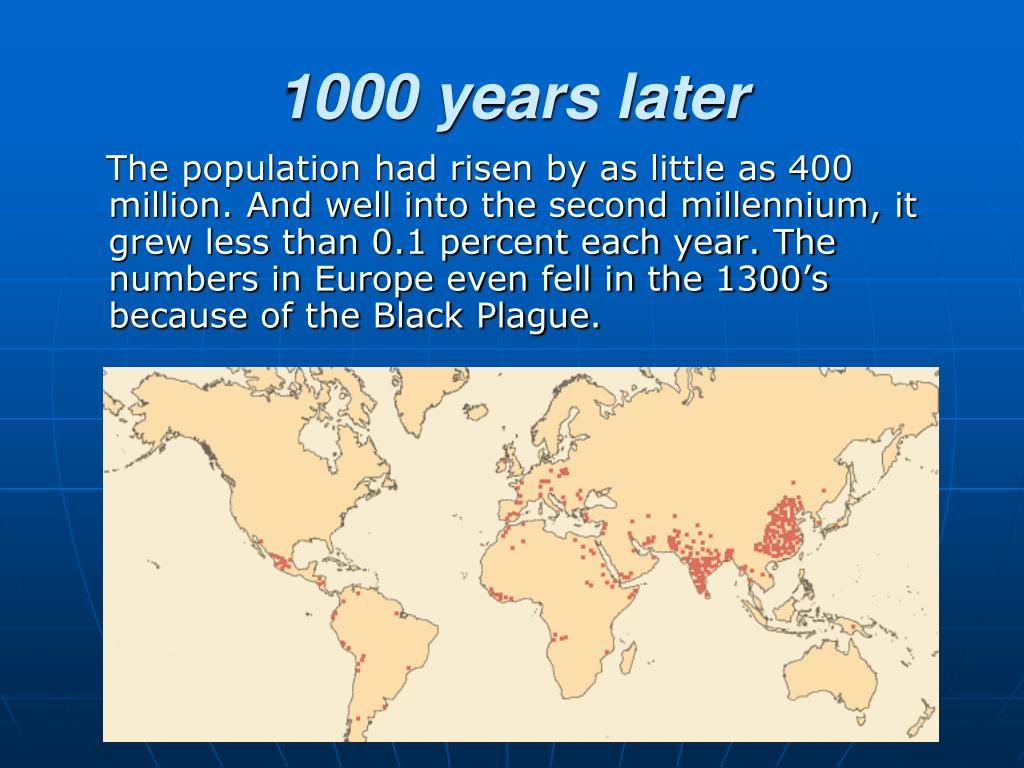 1000 years later

The population had risen by as little as 400 million. And well into the second millennium, it grew less than 0.1 percent each year. The numbers in Europe even fell in the 1300’s because of the Black Plague.